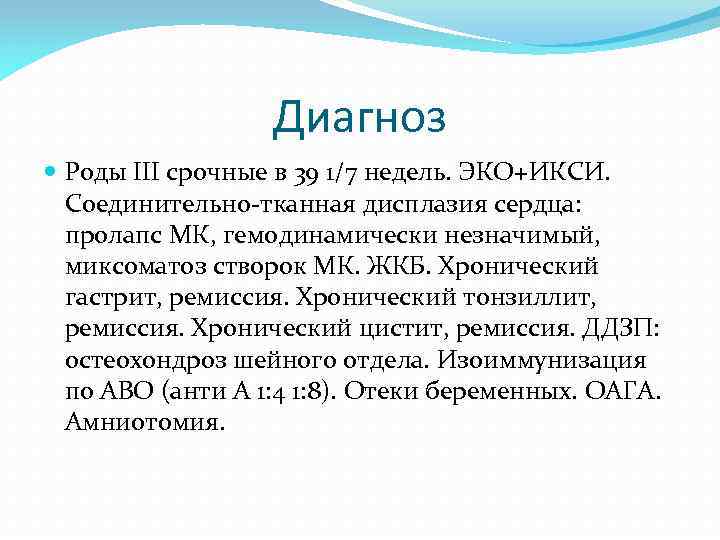 Диагноз

Роды III срочные в 39 1/7 недель. ЭКО+ИКСИ. Соединительно-тканная дисплазия сердца: пролапс МК, гемодинамически незначимый, миксоматоз створок МК. ЖКБ. Хронический гастрит, ремиссия. Хронический тонзиллит, ремиссия. Хронический цистит, ремиссия. ДДЗП: остеохондроз шейного отдела. Изоиммунизация по АВО (анти А 1:4 1:8). Отеки беременных. ОАГА. Амниотомия.